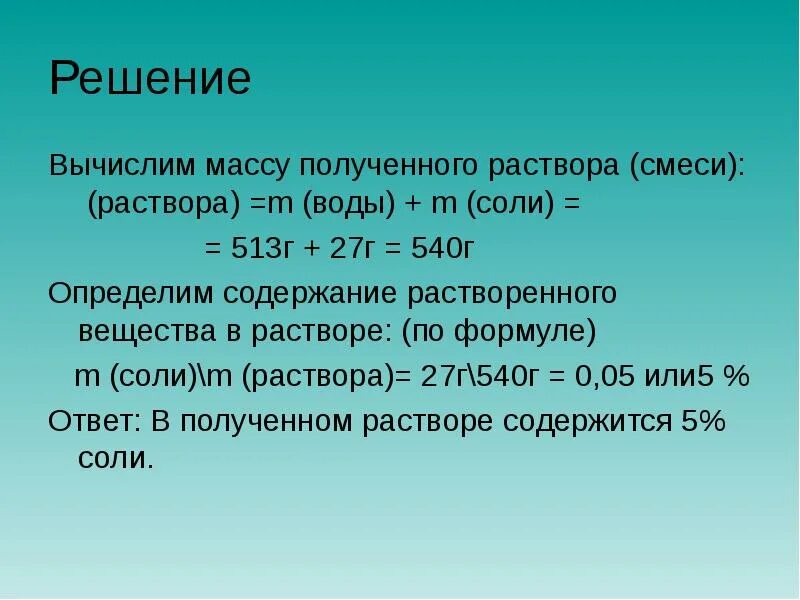 Решение

Вычислим массу полученного раствора (смеси): (раствора) =m (воды) + m (соли) =

= 513г + 27г = 540г

Определим содержание растворенного вещества в растворе: (по формуле)

m (соли)\m (раствора)= 27г\540г = 0,05 или5 %

Ответ: В полученном растворе содержится 5% соли.